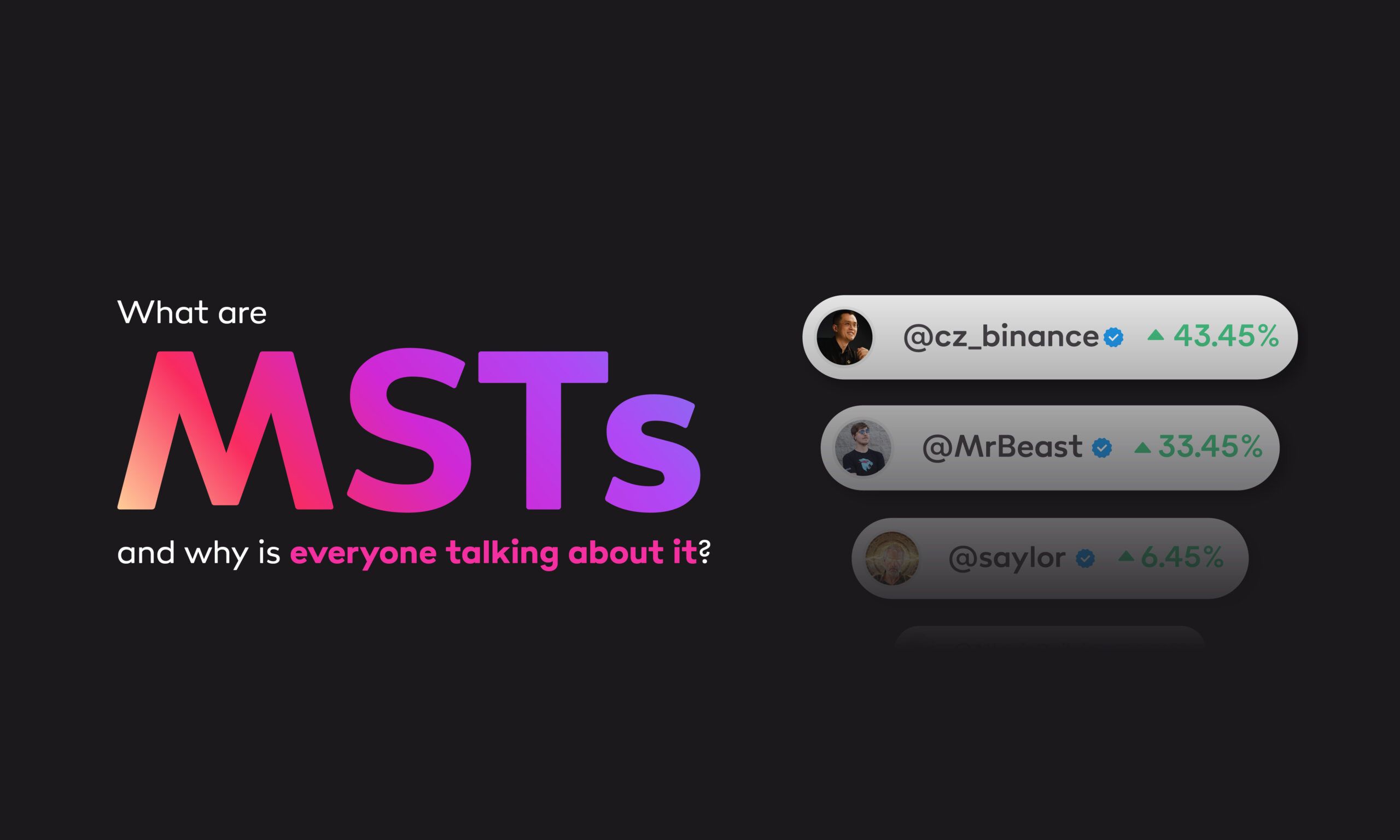 What are

MSTs

and why is everyone talking about it?

@cz_binance 43.45%

@MrBeast 33.45%

@saylor 6.45%